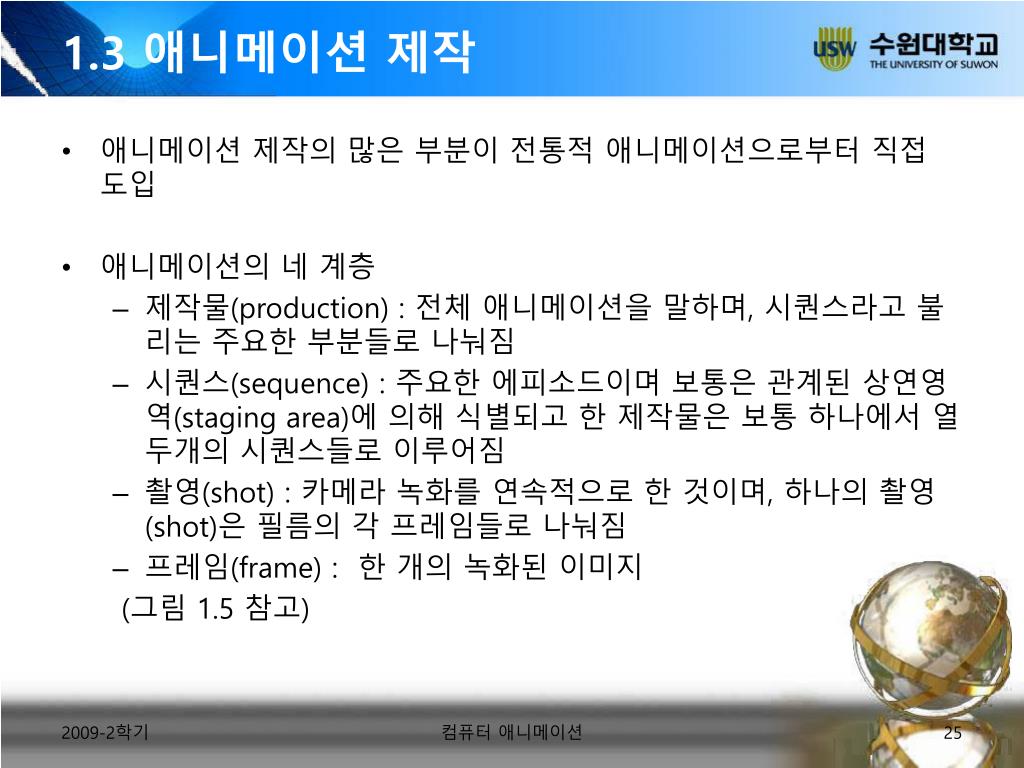 1.3 애니메이션 제작

USW 수원대학교 THE UNIVERSITY OF SUWON

• 애니메이션 제작의 많은 부분이 전통적 애니메이션으로부터 직접 도입

• 애니메이션의 네 계층
– 제작물(production) : 전체 애니메이션을 말하며, 시퀀스라고 불리는 주요한 부분들로 나눠짐
– 시퀀스(sequence) : 주요한 에피소드이며 보통은 관계된 상연영역(staging area)에 의해 식별되고 한 제작물은 보통 하나에서 열두개의 시퀀스들로 이루어짐
– 촬영(shot) : 카메라 녹화를 연속적으로 한 것이며, 하나의 촬영(shot)은 필름의 각 프레임들로 나눠짐
– 프레임(frame) : 한 개의 녹화된 이미지
(그림 1.5 참고)

2009-2학기 컴퓨터 애니메이션 25